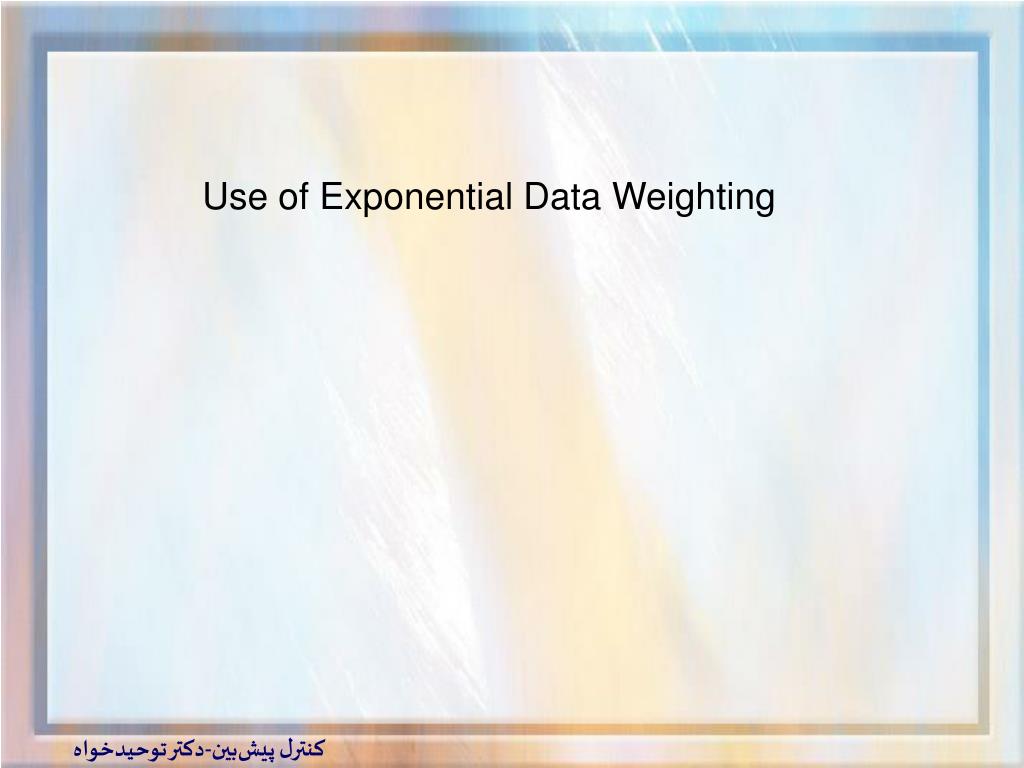 Use of Exponential Data Weighting

کنترل پیش‌بین-دکتر توحیدخواه